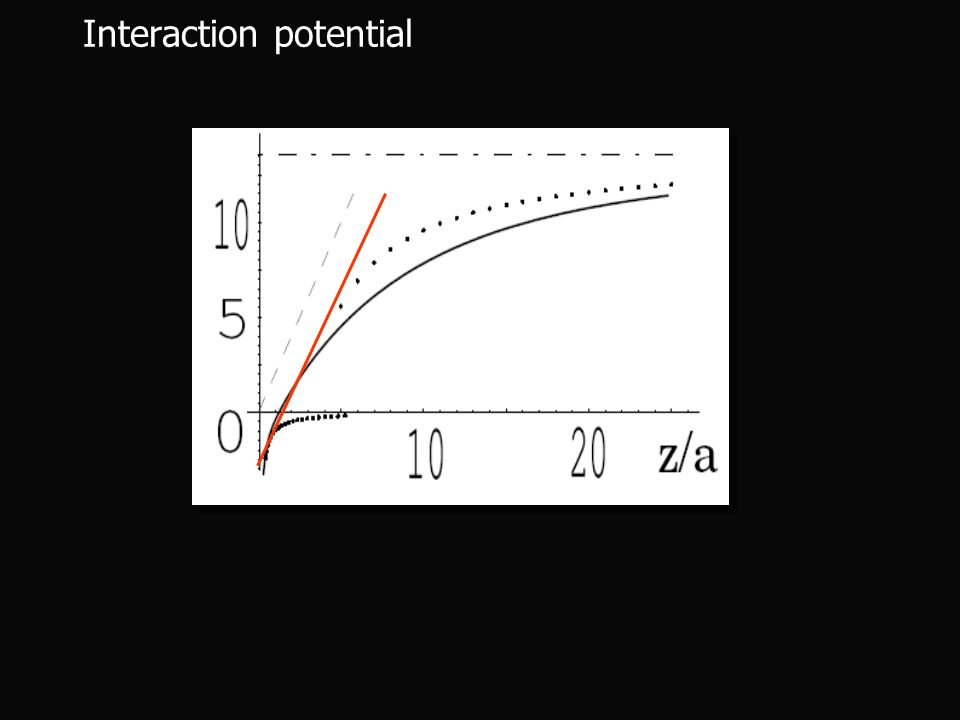 Interaction potential

10

5

0

10

20

z/a